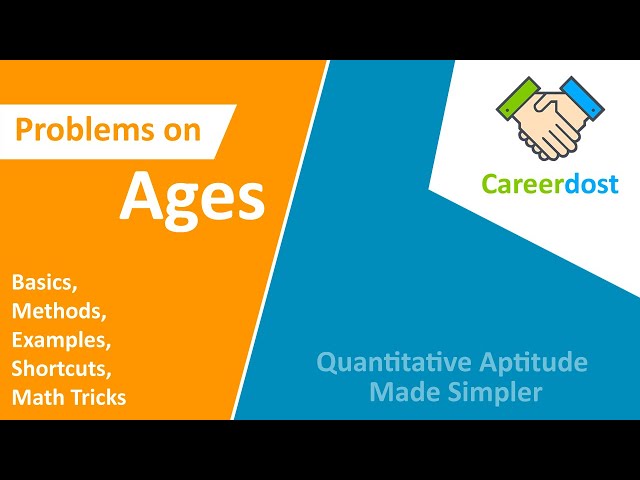 Problems on
Ages

Basics,
Methods,
Examples,
Shortcuts,
Math Tricks

Careerdost

Quantitative Aptitude
Made Simpler